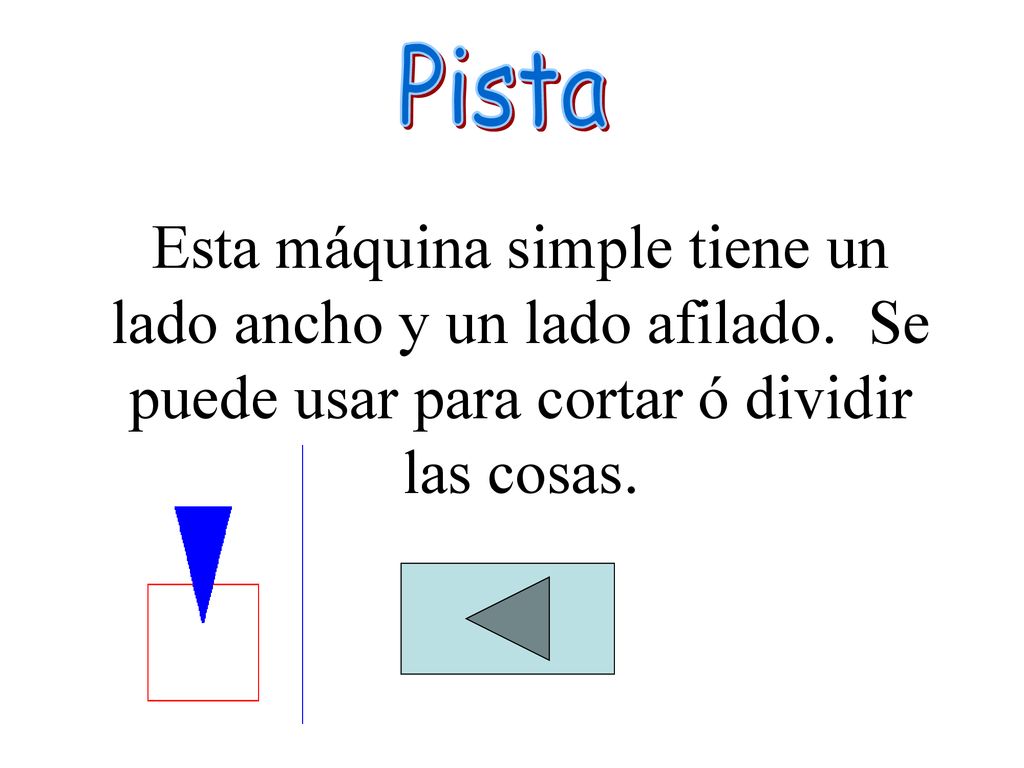 Pista

Esta máquina simple tiene un lado ancho y un lado afilado. Se puede usar para cortar ó dividir las cosas.